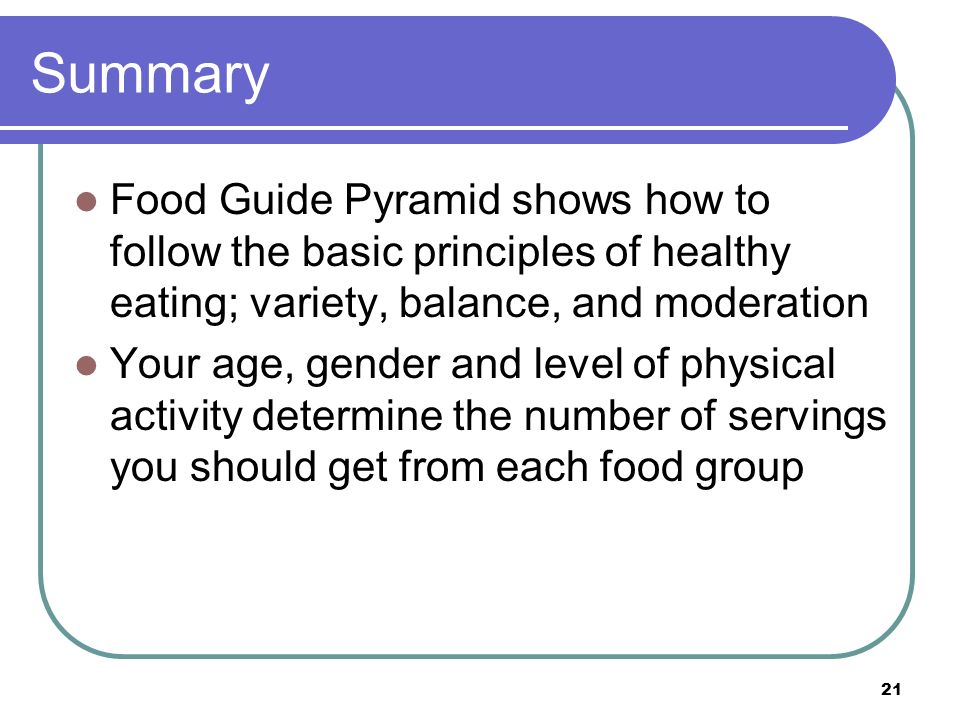 Summary

- Food Guide Pyramid shows how to follow the basic principles of healthy eating; variety, balance, and moderation
- Your age, gender and level of physical activity determine the number of servings you should get from each food group

21